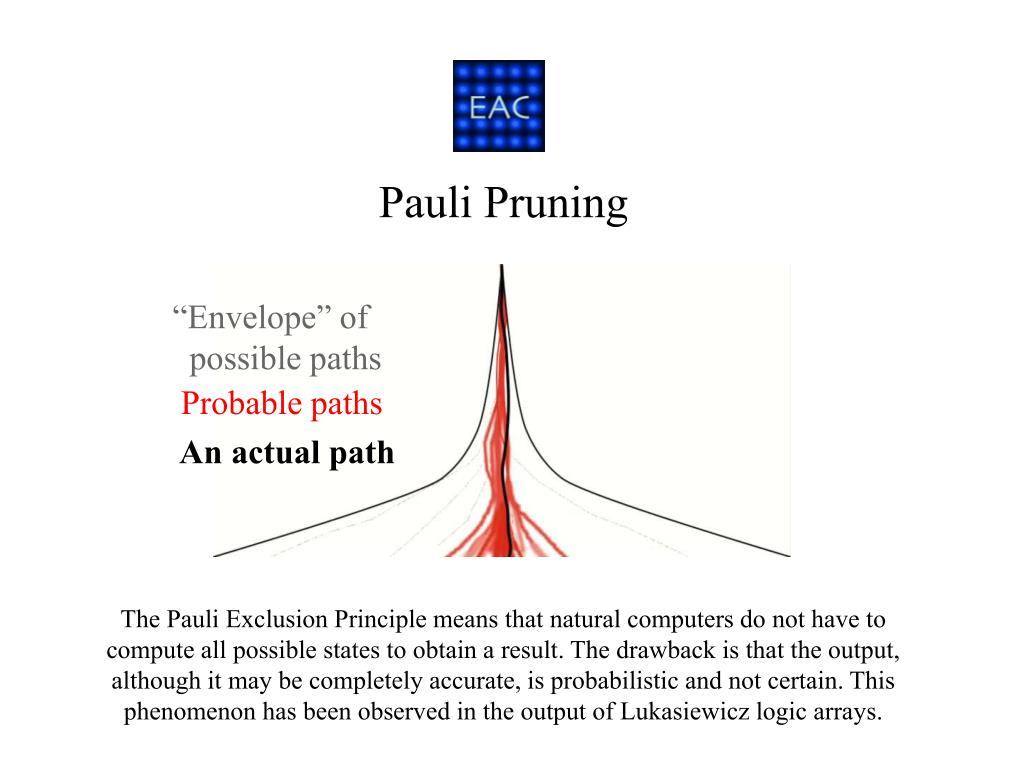 EAC

Pauli Pruning

“Envelope” of possible paths

Probable paths

An actual path

The Pauli Exclusion Principle means that natural computers do not have to compute all possible states to obtain a result. The drawback is that the output, although it may be completely accurate, is probabilistic and not certain. This phenomenon has been observed in the output of Lukasiewicz logic arrays.